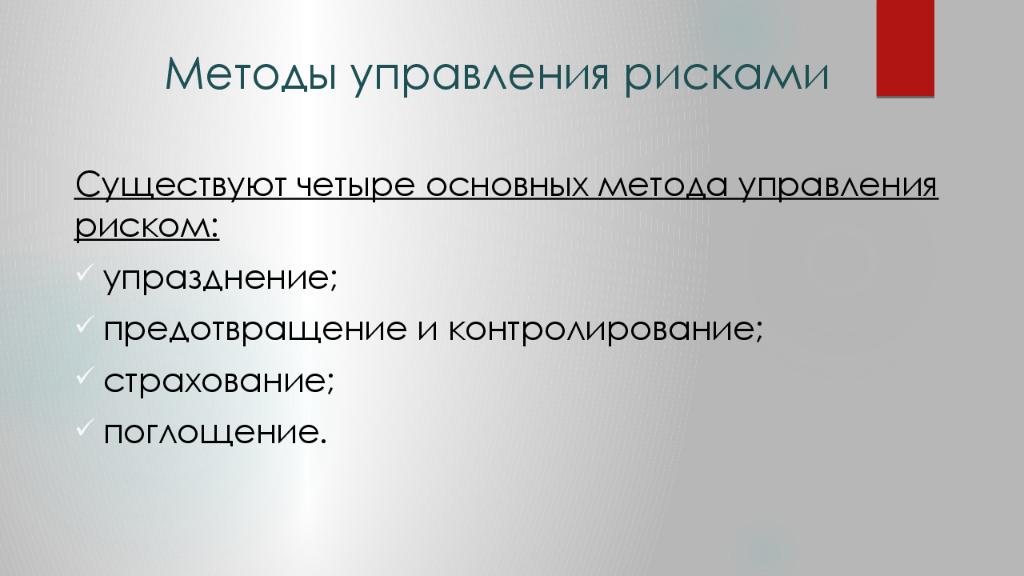 Методы управления рисками

Существуют четыре основных метода управления риском:

✓ упразднение;
✓ предотвращение и контролирование;
✓ страхование;
✓ поглощение.